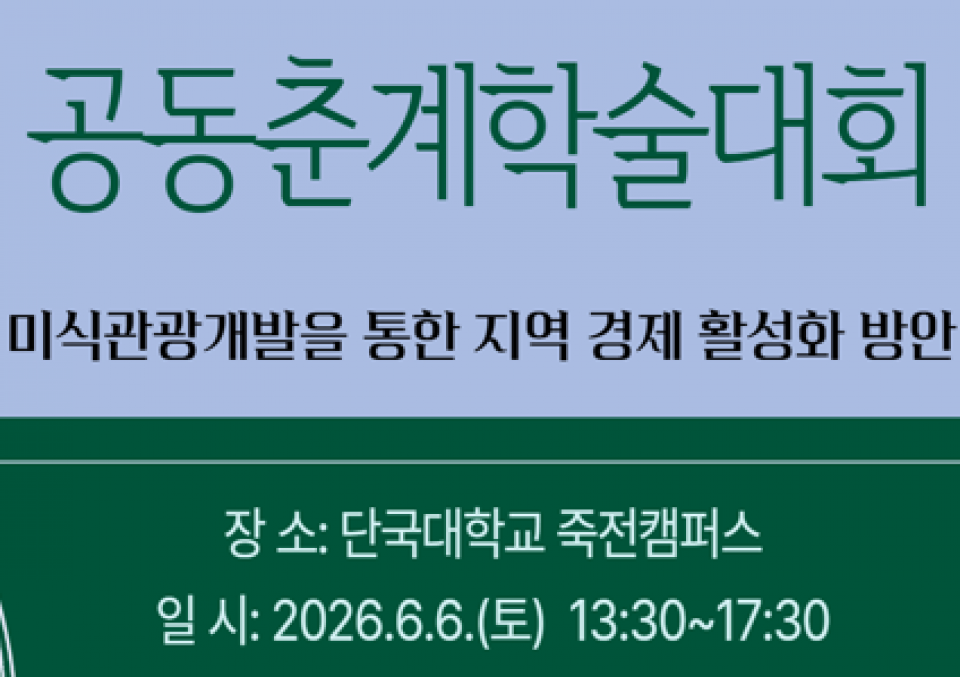 공동춘계학술대회

미식관광개발을 통한 지역 경제 활성화 방안

장 소: 단국대학교 죽전캠퍼스

일 시: 2026.6.6.(토) 13:30~17:30